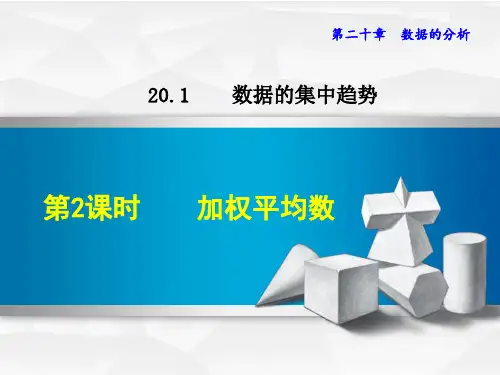 第二十章　数据的分析

20.1　数据的集中趋势

第2课时　加权平均数